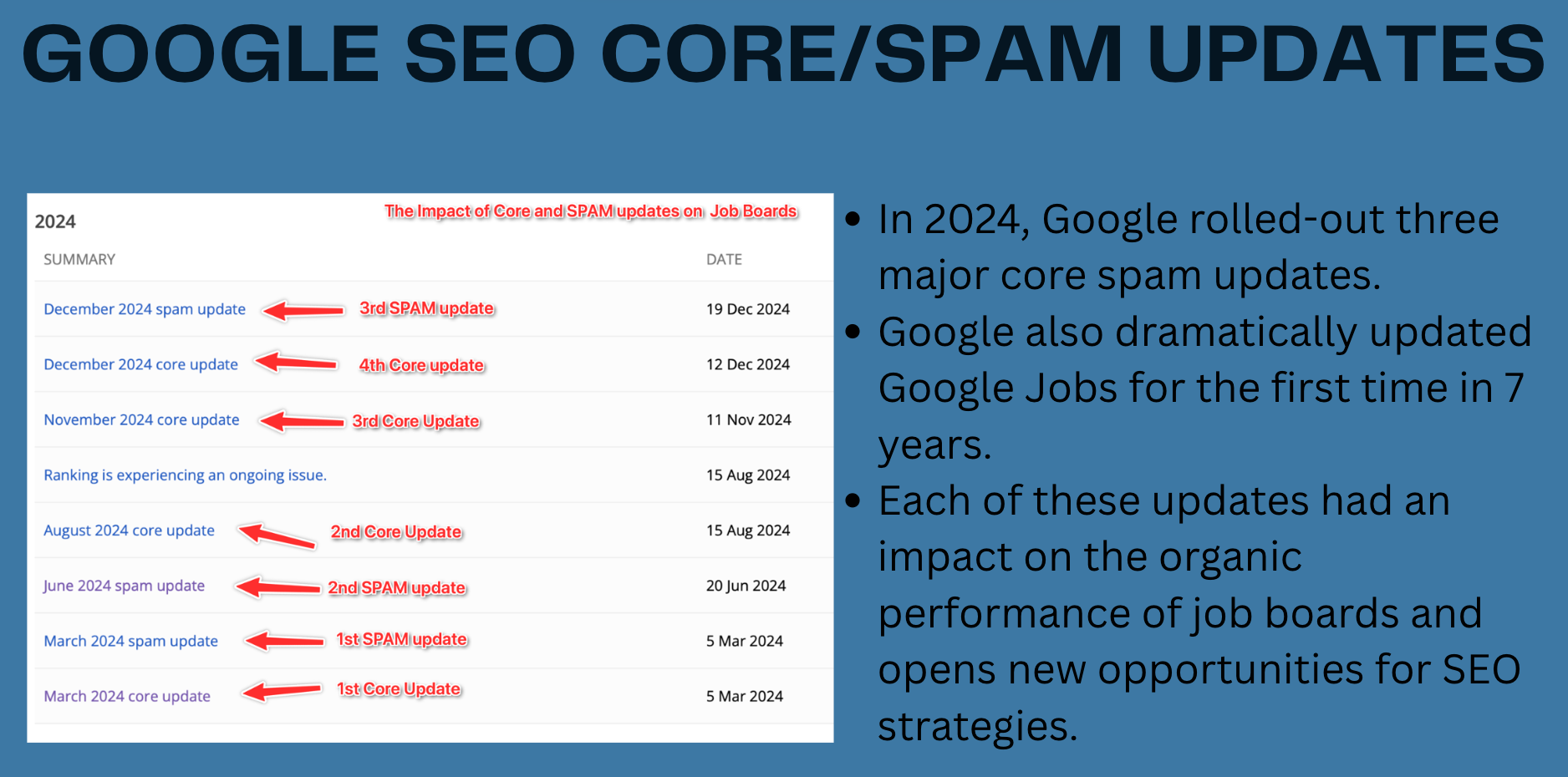 GOOGLE SEO CORE/SPAM UPDATES

2024

The Impact of Core and SPAM updates on Job Boards

| SUMMARY | | DATE |
|---|---|---|
| December 2024 spam update | 3rd SPAM update | 19 Dec 2024 |
| December 2024 core update | 4th Core update | 12 Dec 2024 |
| November 2024 core update | 3rd Core Update | 11 Nov 2024 |
| Ranking is experiencing an ongoing issue. | | 15 Aug 2024 |
| August 2024 core update | 2nd Core Update | 15 Aug 2024 |
| June 2024 spam update | 2nd SPAM update | 20 Jun 2024 |
| March 2024 spam update | 1st SPAM update | 5 Mar 2024 |
| March 2024 core update | 1st Core Update | 5 Mar 2024 |

• In 2024, Google rolled-out three major core spam updates.
• Google also dramatically updated Google Jobs for the first time in 7 years.
• Each of these updates had an impact on the organic performance of job boards and opens new opportunities for SEO strategies.